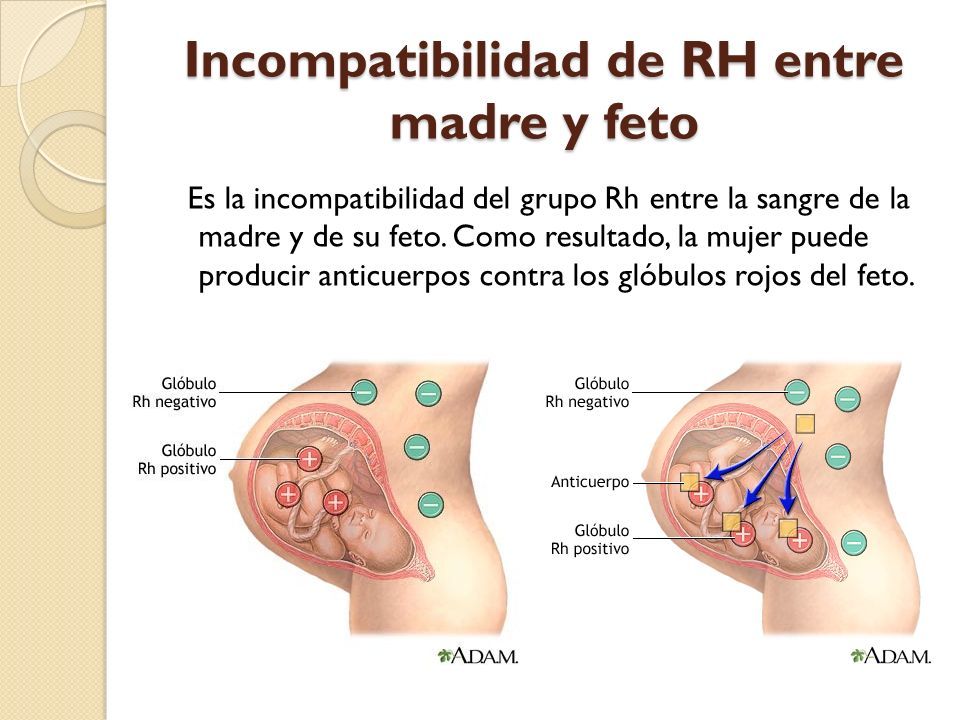 Incompatibilidad de RH entre madre y feto

Es la incompatibilidad del grupo Rh entre la sangre de la madre y de su feto. Como resultado, la mujer puede producir anticuerpos contra los glóbulos rojos del feto.

Glóbulo Rh negativo

Glóbulo Rh positivo

A.D.A.M.

Glóbulo Rh negativo

Anticuerpo

Glóbulo Rh positivo

A.D.A.M.